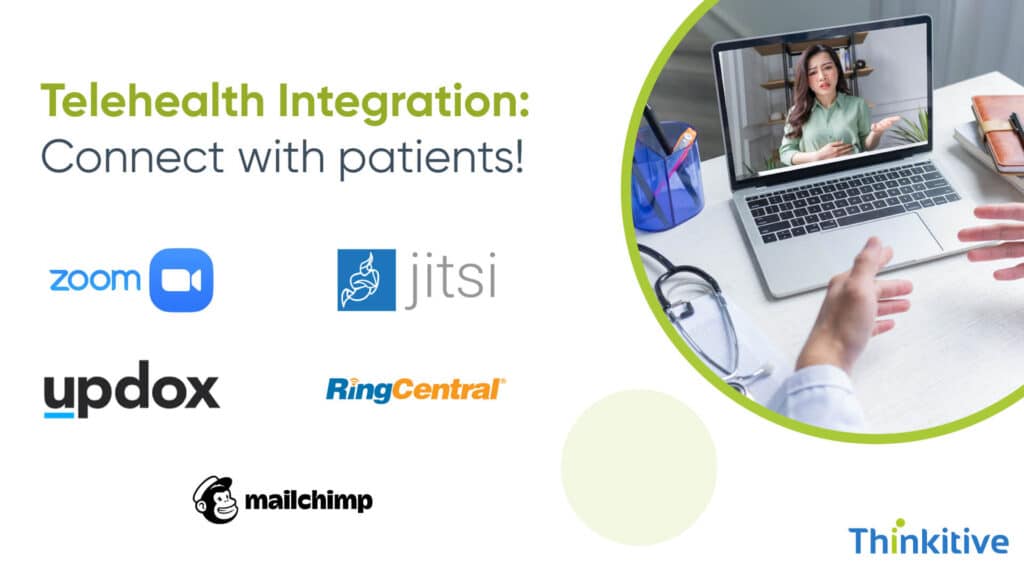 Telehealth Integration:
Connect with patients!

zoom

jitsi

updox

RingCentral

mailchimp

Thinkitive